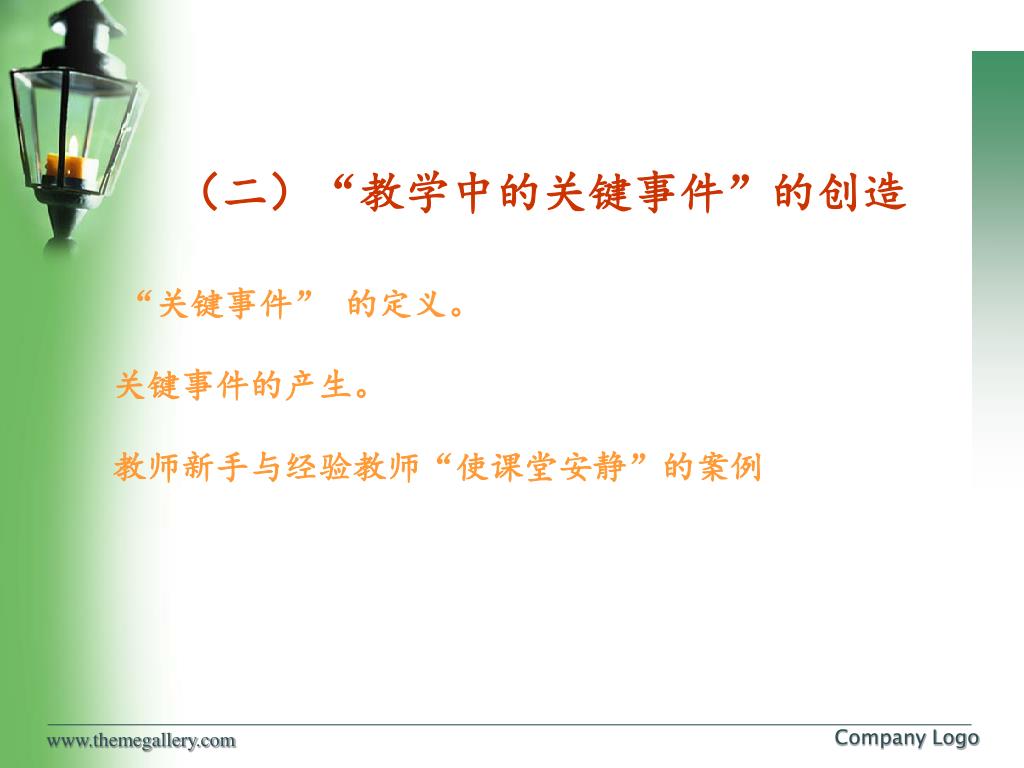 （二）“教学中的关键事件”的创造

“关键事件” 的定义。

关键事件的产生。

教师新手与经验教师“使课堂安静”的案例

www.themegallery.com

Company Logo